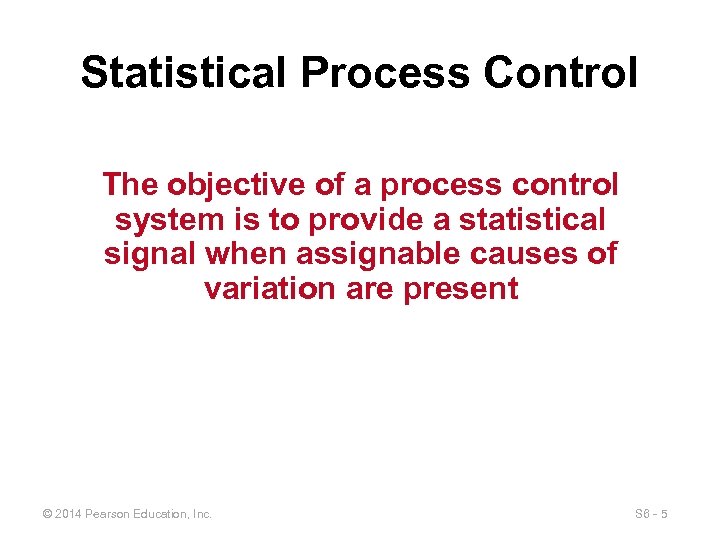 Statistical Process Control

The objective of a process control system is to provide a statistical signal when assignable causes of variation are present

© 2014 Pearson Education, Inc.

S6 - 5